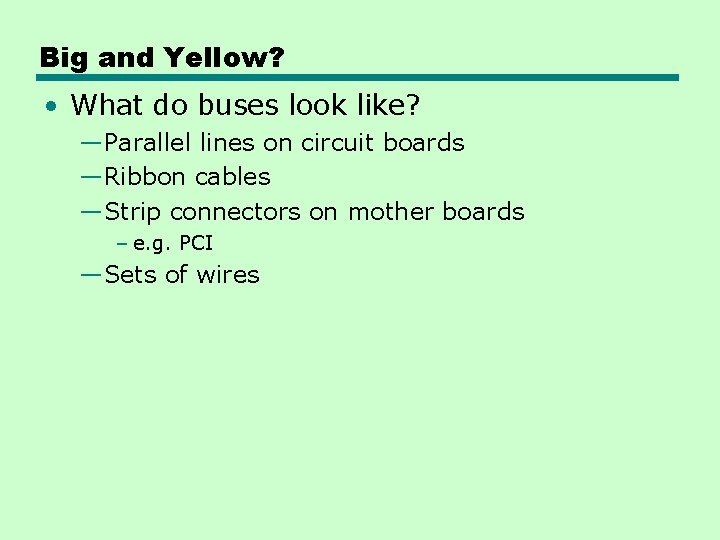 Big and Yellow?

• What do buses look like?

—Parallel lines on circuit boards

—Ribbon cables

—Strip connectors on mother boards

– e.g. PCI

—Sets of wires